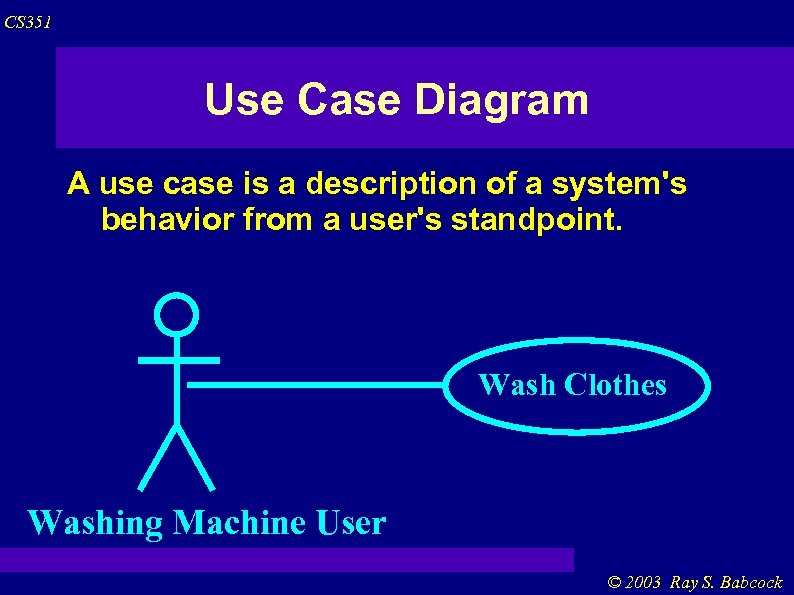 CS351

Use Case Diagram

A use case is a description of a system's behavior from a user's standpoint.

Wash Clothes

Washing Machine User

© 2003 Ray S. Babcock